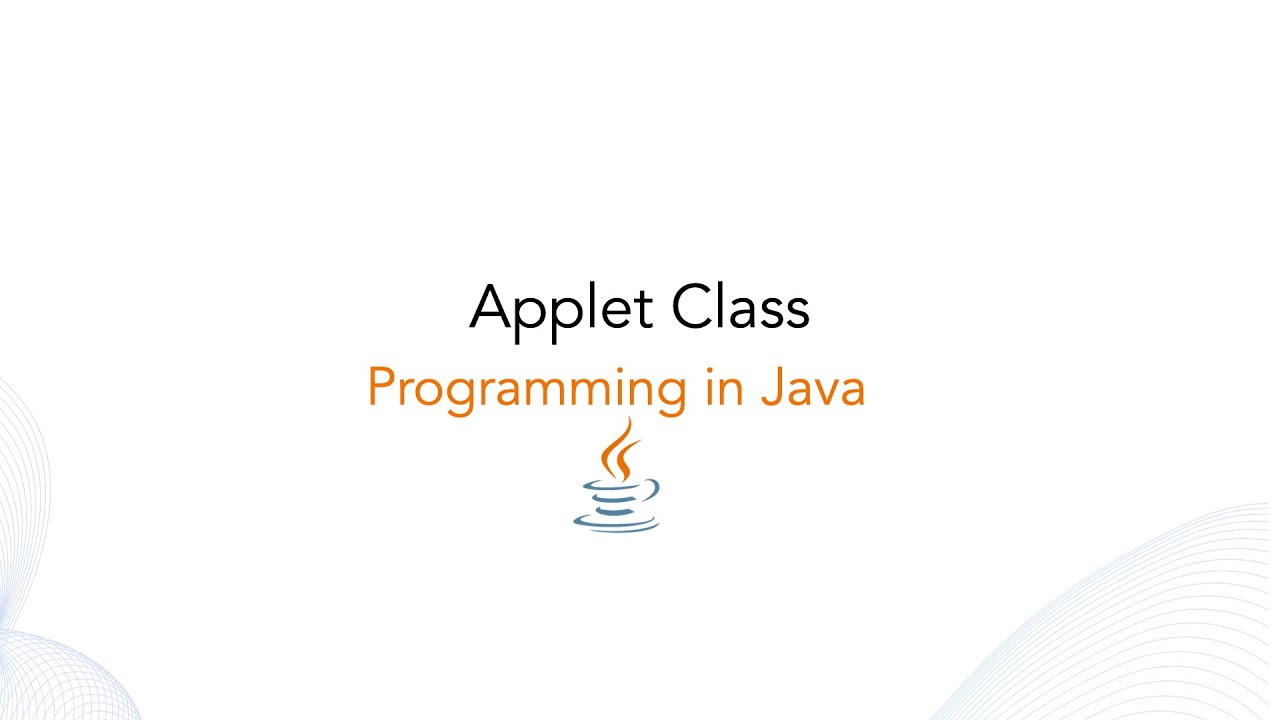 Applet Class

Programming in Java